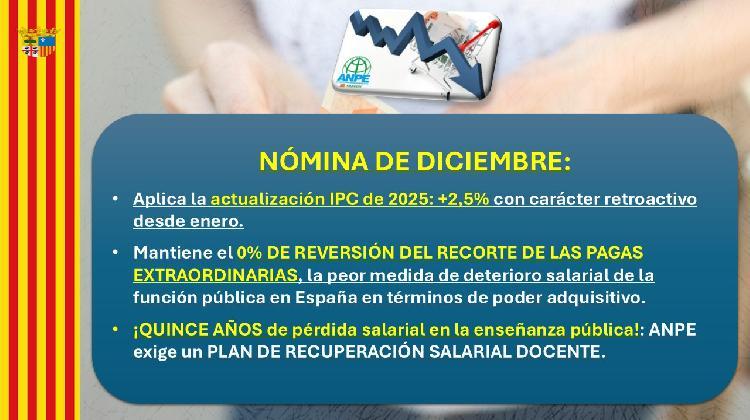 ANPE

NÓMINA DE DICIEMBRE:

• Aplica la actualización IPC de 2025: +2,5% con carácter retroactivo desde enero.

• Mantiene el 0% DE REVERSIÓN DEL RECORTE DE LAS PAGAS EXTRAORDINARIAS, la peor medida de deterioro salarial de la función pública en España en términos de poder adquisitivo.

• ¡QUINCE AÑOS de pérdida salarial en la enseñanza pública!: ANPE exige un PLAN DE RECUPERACIÓN SALARIAL DOCENTE.